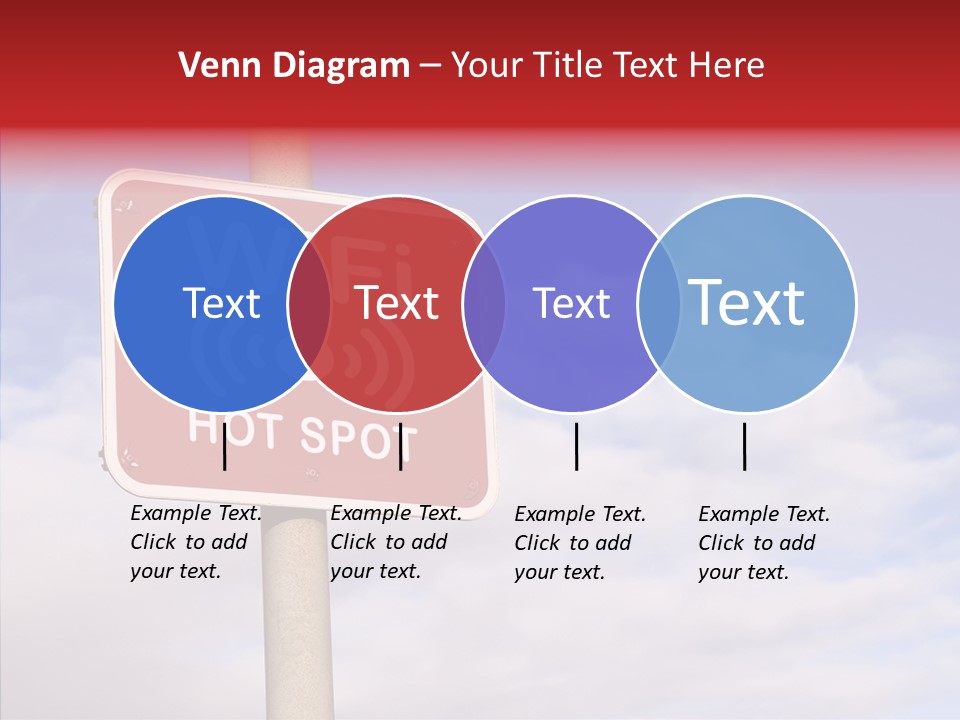 Venn Diagram – Your Title Text Here

Text

Text

Text

Text

WiFi

HOT SPOT

Example Text. Click to add your text.

Example Text. Click to add your text.

Example Text. Click to add your text.

Example Text. Click to add your text.